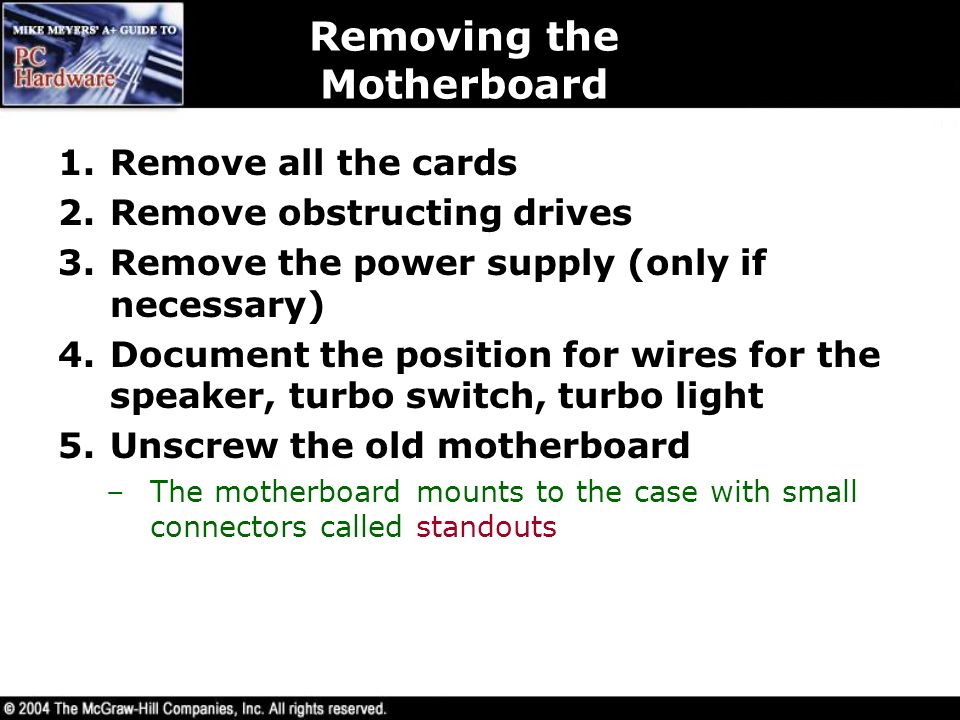 MIKE MEYERS' A+ GUIDE TO
PC
Hardware

Removing the Motherboard

1. Remove all the cards
2. Remove obstructing drives
3. Remove the power supply (only if necessary)
4. Document the position for wires for the speaker, turbo switch, turbo light
5. Unscrew the old motherboard
– The motherboard mounts to the case with small connectors called standouts

© 2004 The McGraw-Hill Companies, Inc. All rights reserved.